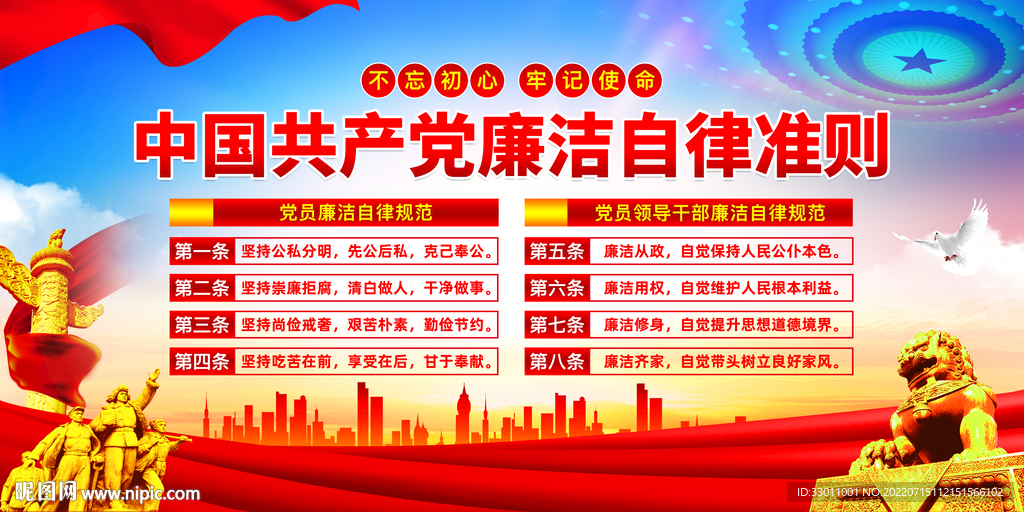 不忘初心 牢记使命

中国共产党廉洁自律准则

党员廉洁自律规范

第一条 坚持公私分明，先公后私，克己奉公。

第二条 坚持崇廉拒腐，清白做人，干净做事。

第三条 坚持尚俭戒奢，艰苦朴素，勤俭节约。

第四条 坚持吃苦在前，享受在后，甘于奉献。

党员领导干部廉洁自律规范

第五条 廉洁从政，自觉保持人民公仆本色。

第六条 廉洁用权，自觉维护人民根本利益。

第七条 廉洁修身，自觉提升思想道德境界。

第八条 廉洁齐家，自觉带头树立良好家风。

昵图网 www.nipic.com

ID:33011001 NO:20220715112151566102